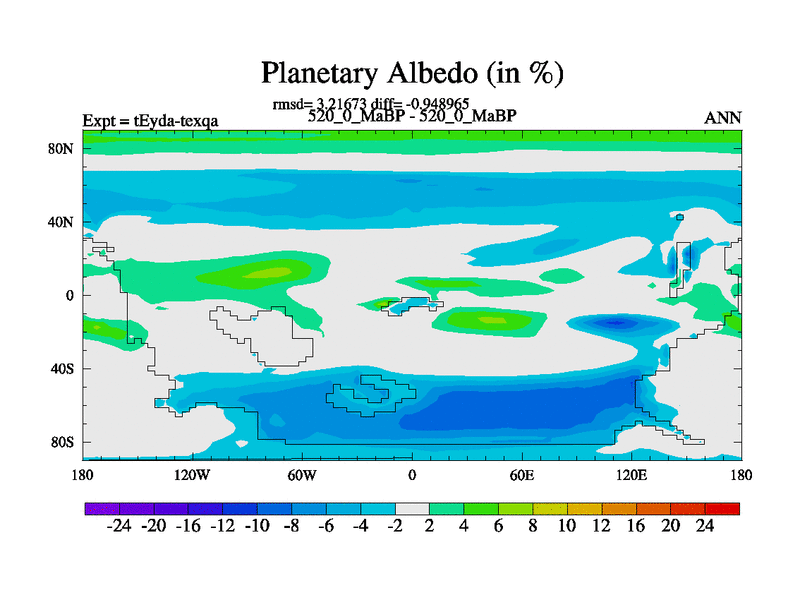 Planetary Albedo (in %)

rmsd= 3.21673 diff= -0.948965

Expt = tEyda-texqa

520_0_MaBP - 520_0_MaBP

ANN

80N

40N

0

40S

80S

180

120W

60W

0

60E

120E

180

-24 -20 -16 -12 -10 -8 -6 -4 -2 2 4 6 8 10 12 16 20 24